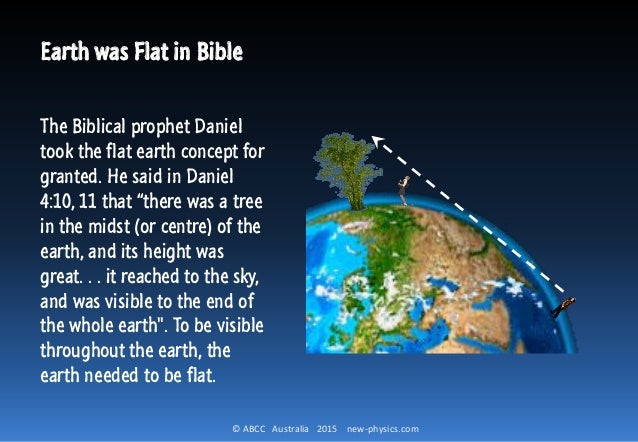 Earth was Flat in Bible

The Biblical prophet Daniel took the flat earth concept for granted. He said in Daniel 4:10, 11 that "there was a tree in the midst (or centre) of the earth, and its height was great. . . it reached to the sky, and was visible to the end of the whole earth". To be visible throughout the earth, the earth needed to be flat.

© ABCC Australia 2015 new-physics.com